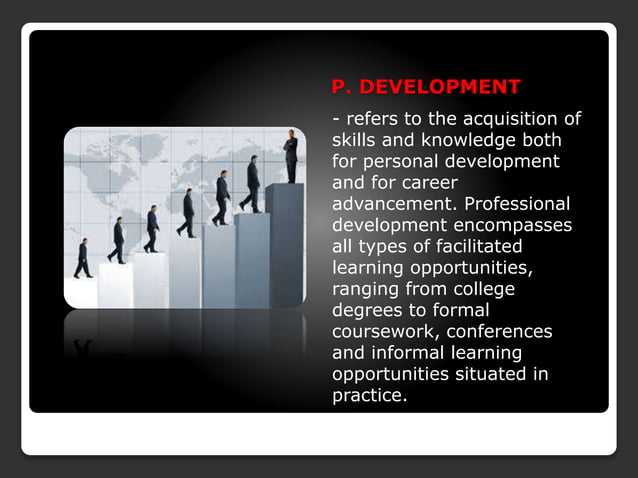 P. DEVELOPMENT

- refers to the acquisition of skills and knowledge both for personal development and for career advancement. Professional development encompasses all types of facilitated learning opportunities, ranging from college degrees to formal coursework, conferences and informal learning opportunities situated in practice.